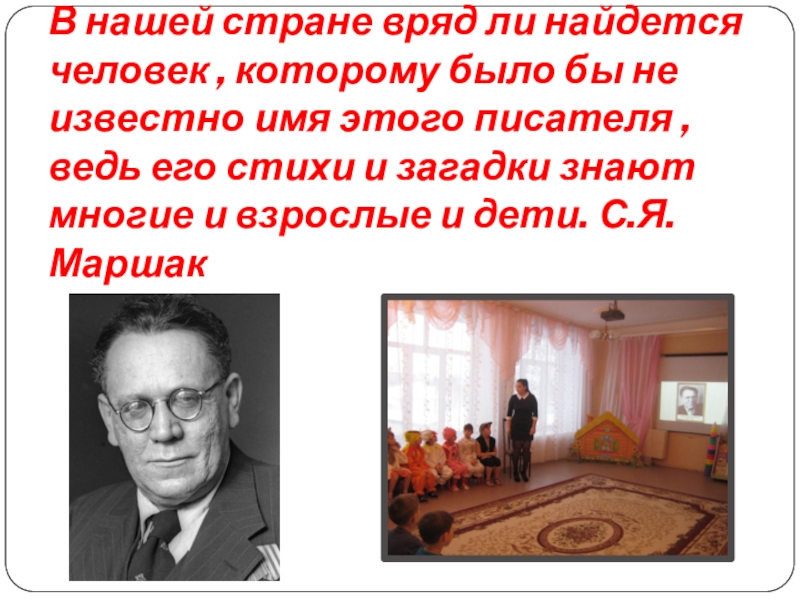 В нашей стране вряд ли найдется человек , которому было бы не известно имя этого писателя , ведь его стихи и загадки знают многие и взрослые и дети. С.Я. Маршак